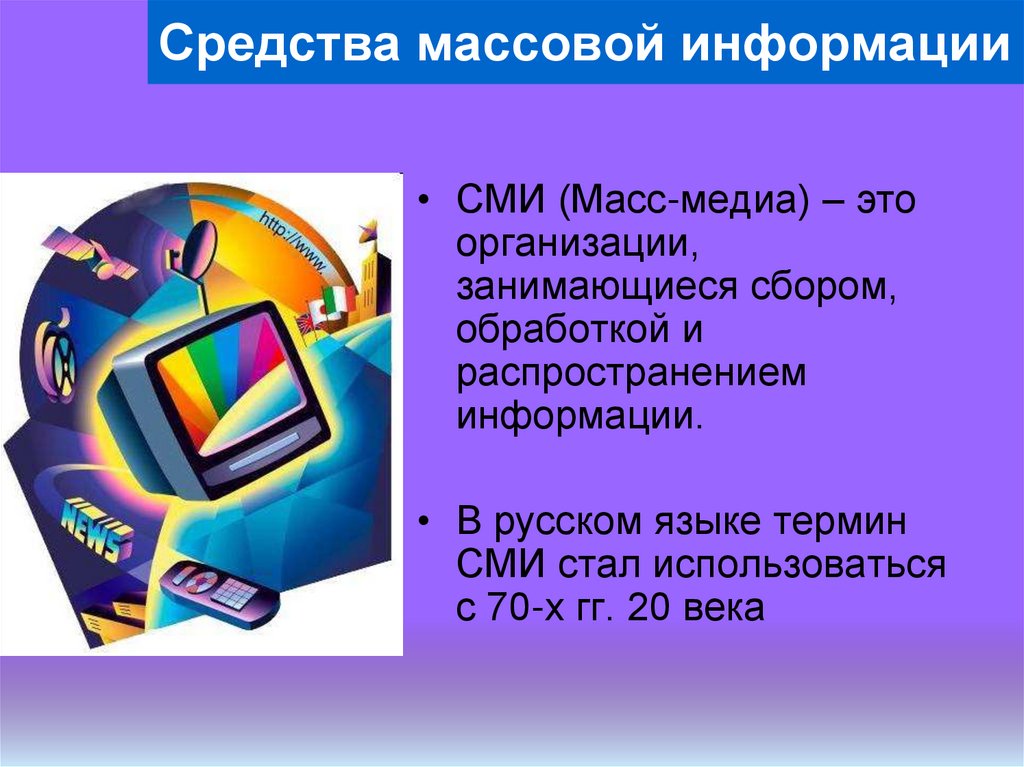 Средства массовой информации

http://www.

NEWS

• СМИ (Масс-медиа) – это организации, занимающиеся сбором, обработкой и распространением информации.

• В русском языке термин СМИ стал использоваться с 70-х гг. 20 века